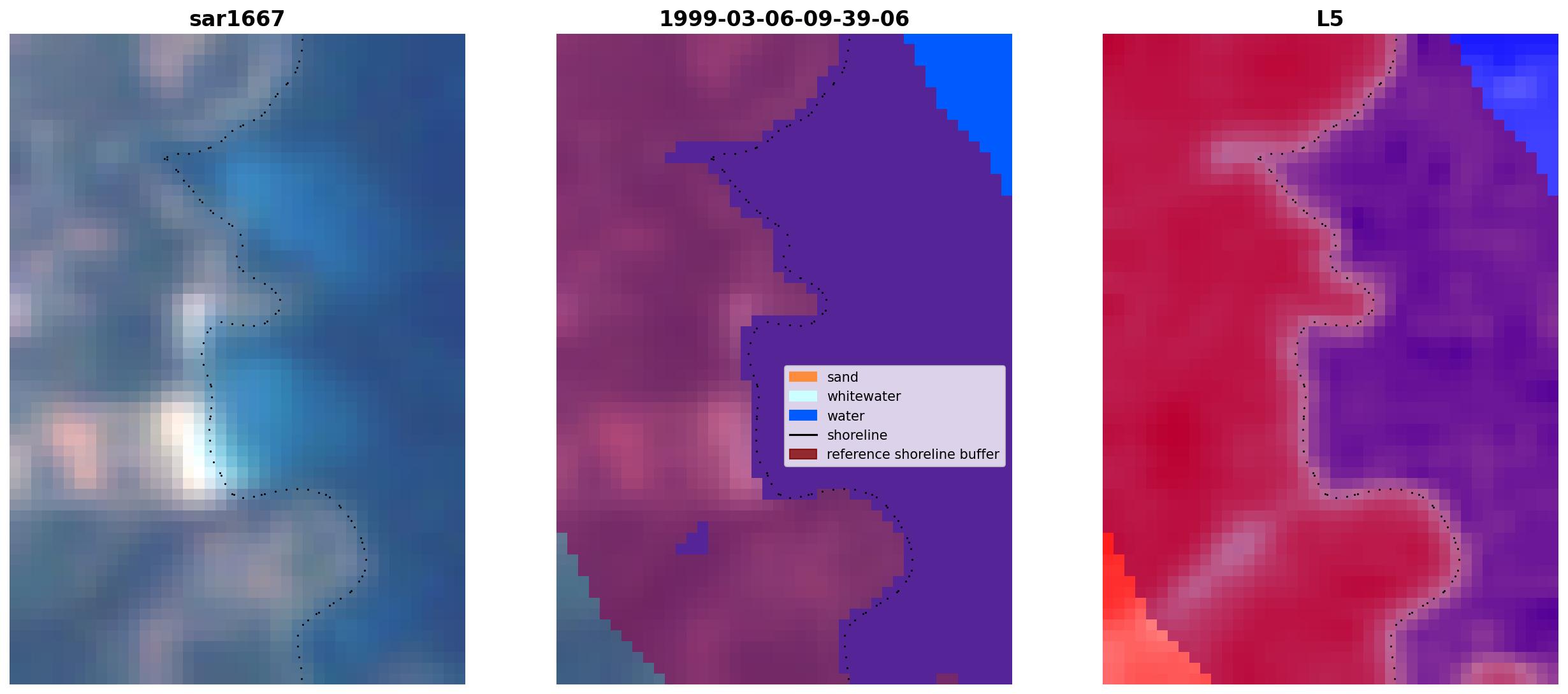 sar1667

1999-03-06-09-39-06

sand
whitewater
water
shoreline
reference shoreline buffer

L5